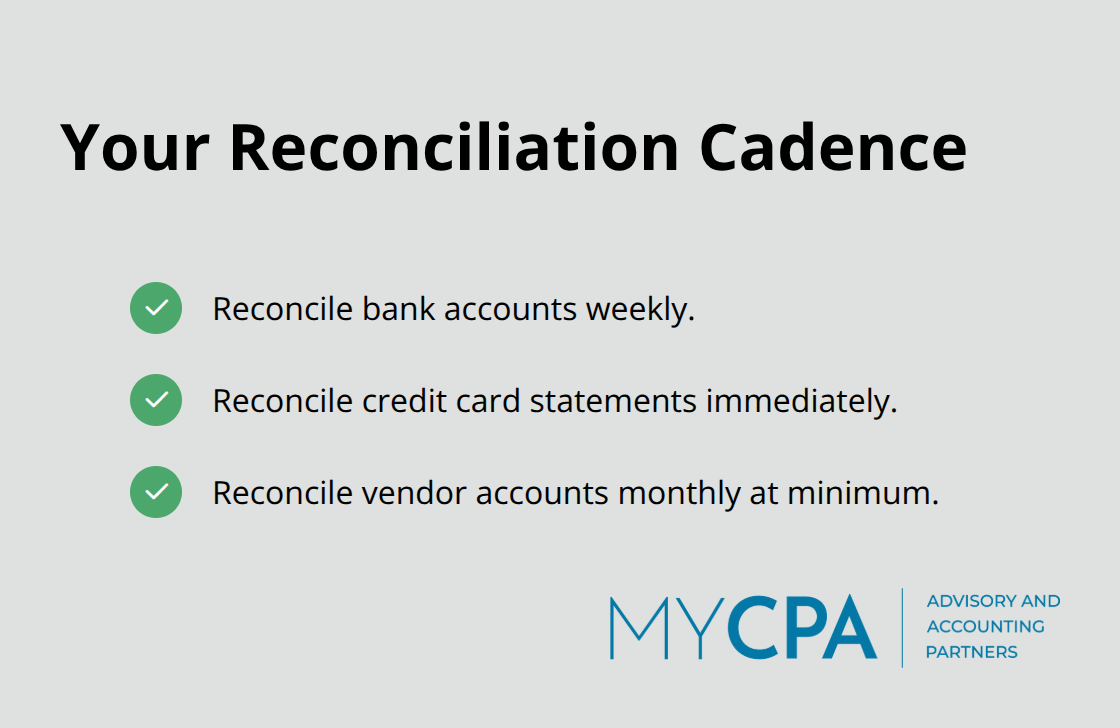 Your Reconciliation Cadence

Reconcile bank accounts weekly.

Reconcile credit card statements immediately.

Reconcile vendor accounts monthly at minimum.

MYCPA

ADVISORY AND ACCOUNTING PARTNERS